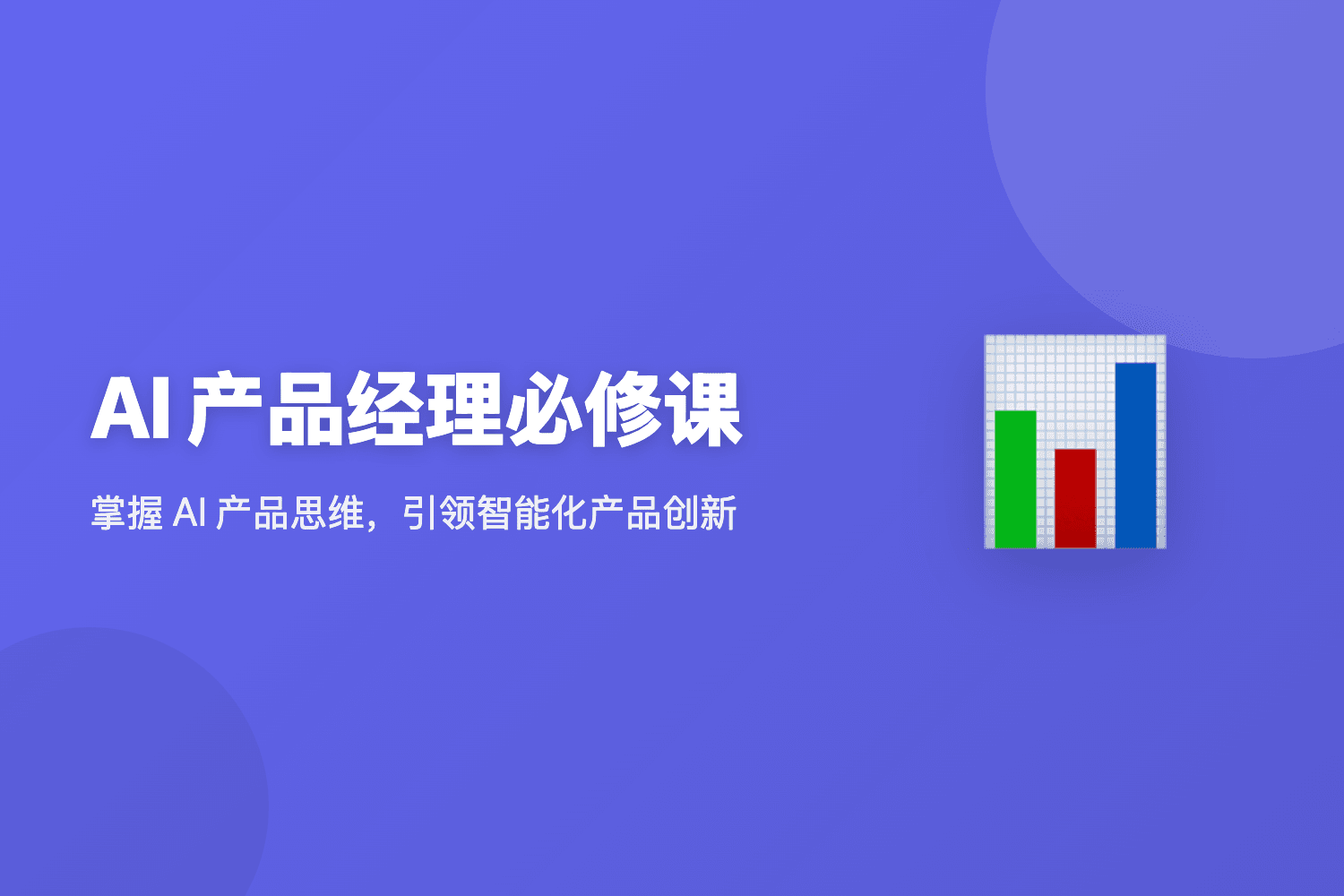 AI 产品经理必修课

掌握 AI 产品思维，引领智能化产品创新